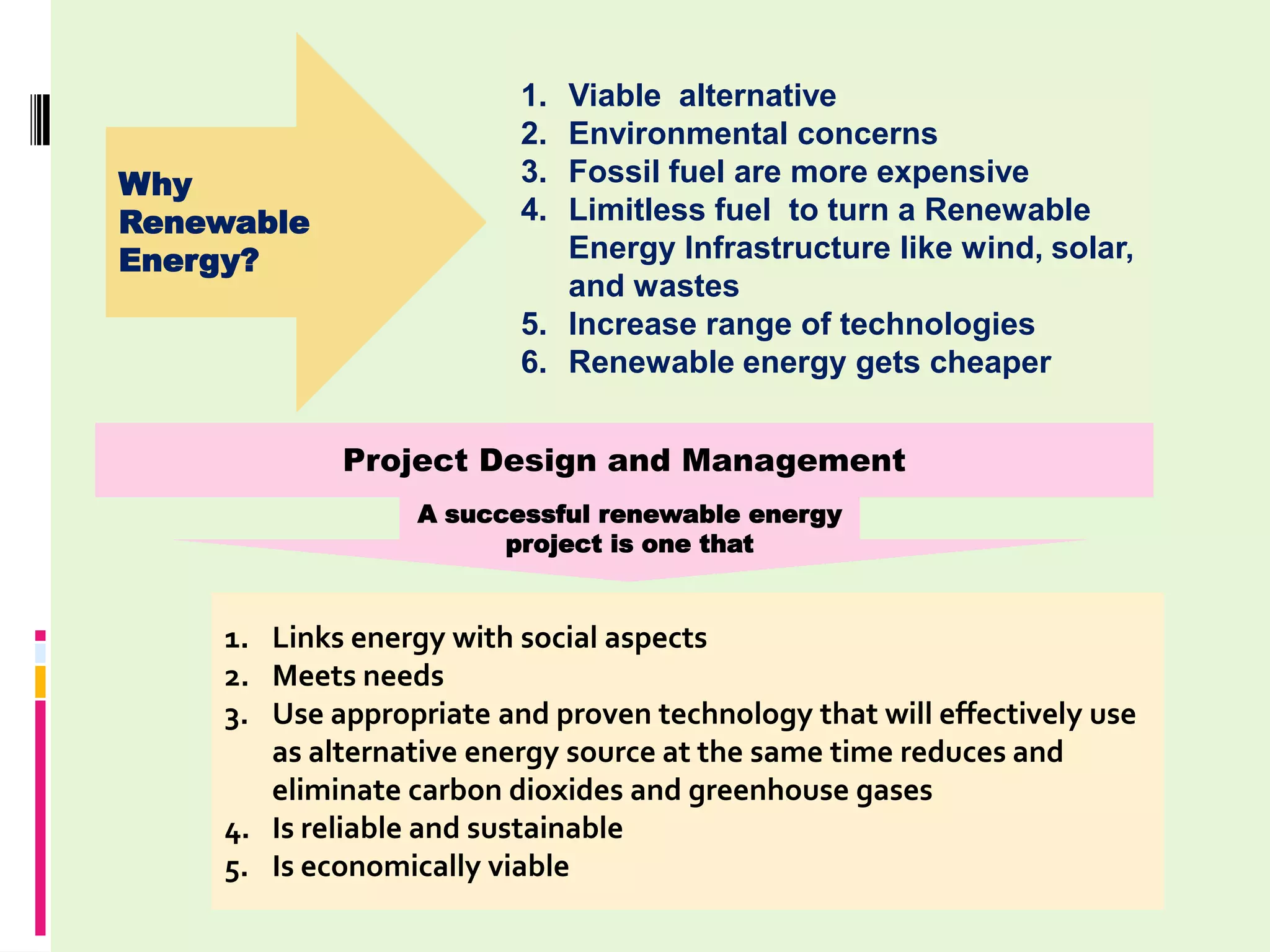 Why Renewable Energy?

1. Viable alternative
2. Environmental concerns
3. Fossil fuel are more expensive
4. Limitless fuel to turn a Renewable Energy Infrastructure like wind, solar, and wastes
5. Increase range of technologies
6. Renewable energy gets cheaper

Project Design and Management

A successful renewable energy project is one that

1. Links energy with social aspects
2. Meets needs
3. Use appropriate and proven technology that will effectively use as alternative energy source at the same time reduces and eliminate carbon dioxides and greenhouse gases
4. Is reliable and sustainable
5. Is economically viable